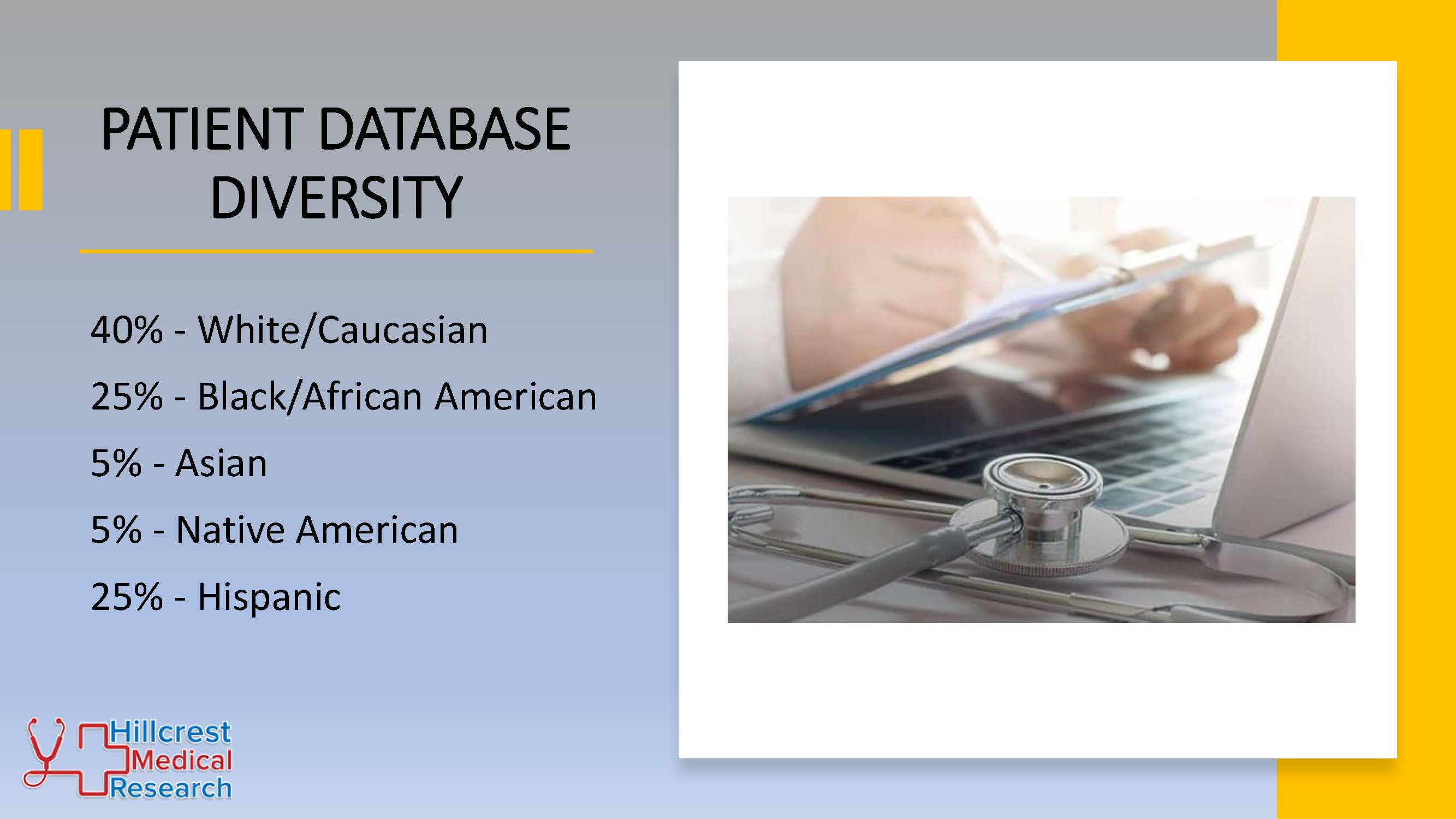 PATIENT DATABASE DIVERSITY

40% - White/Caucasian

25% - Black/African American

5% - Asian

5% - Native American

25% - Hispanic

Hillcrest
Medical
Research